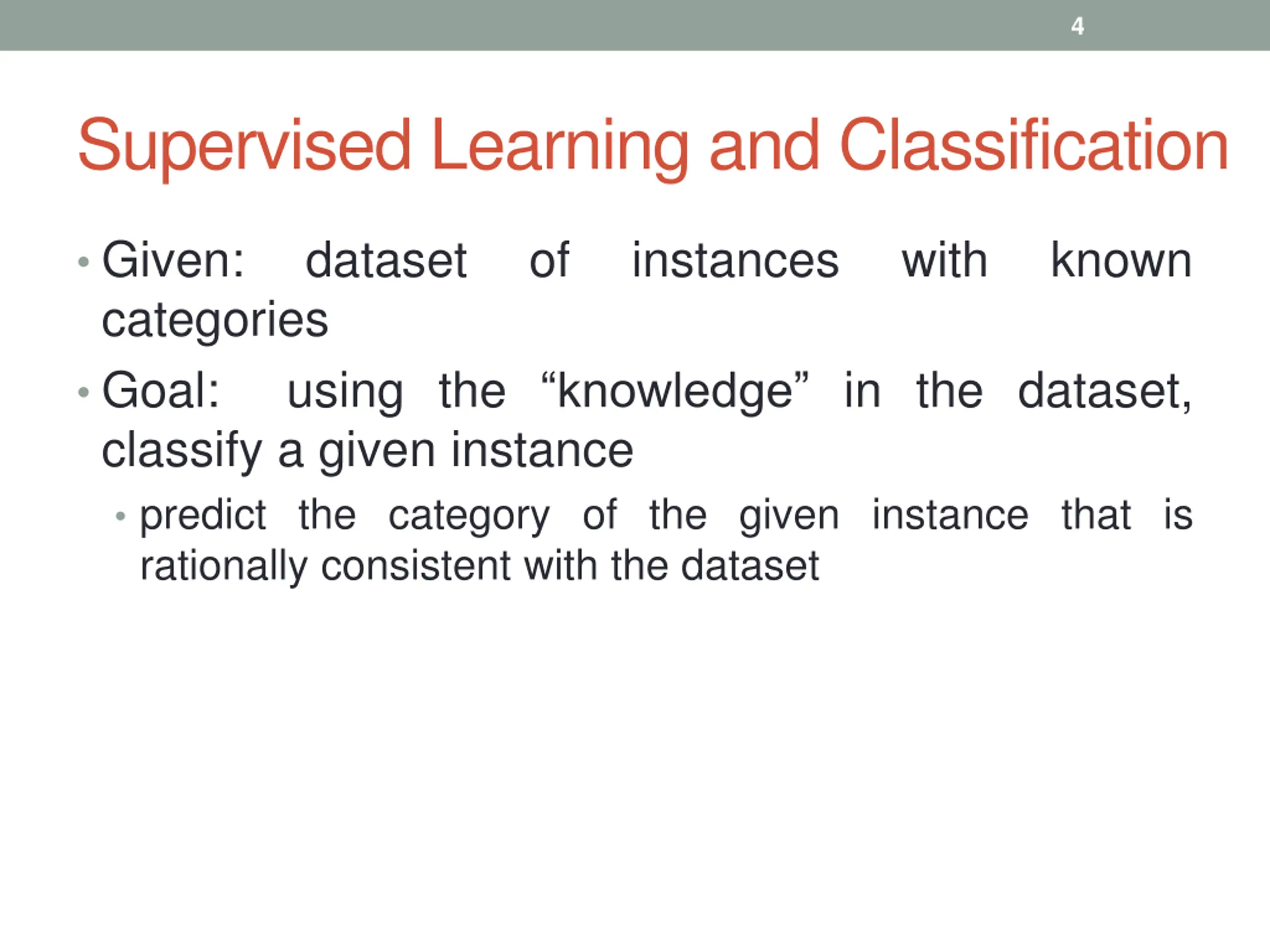 4

Supervised Learning and Classification

• Given: dataset of instances with known categories
• Goal: using the “knowledge” in the dataset, classify a given instance
  • predict the category of the given instance that is rationally consistent with the dataset